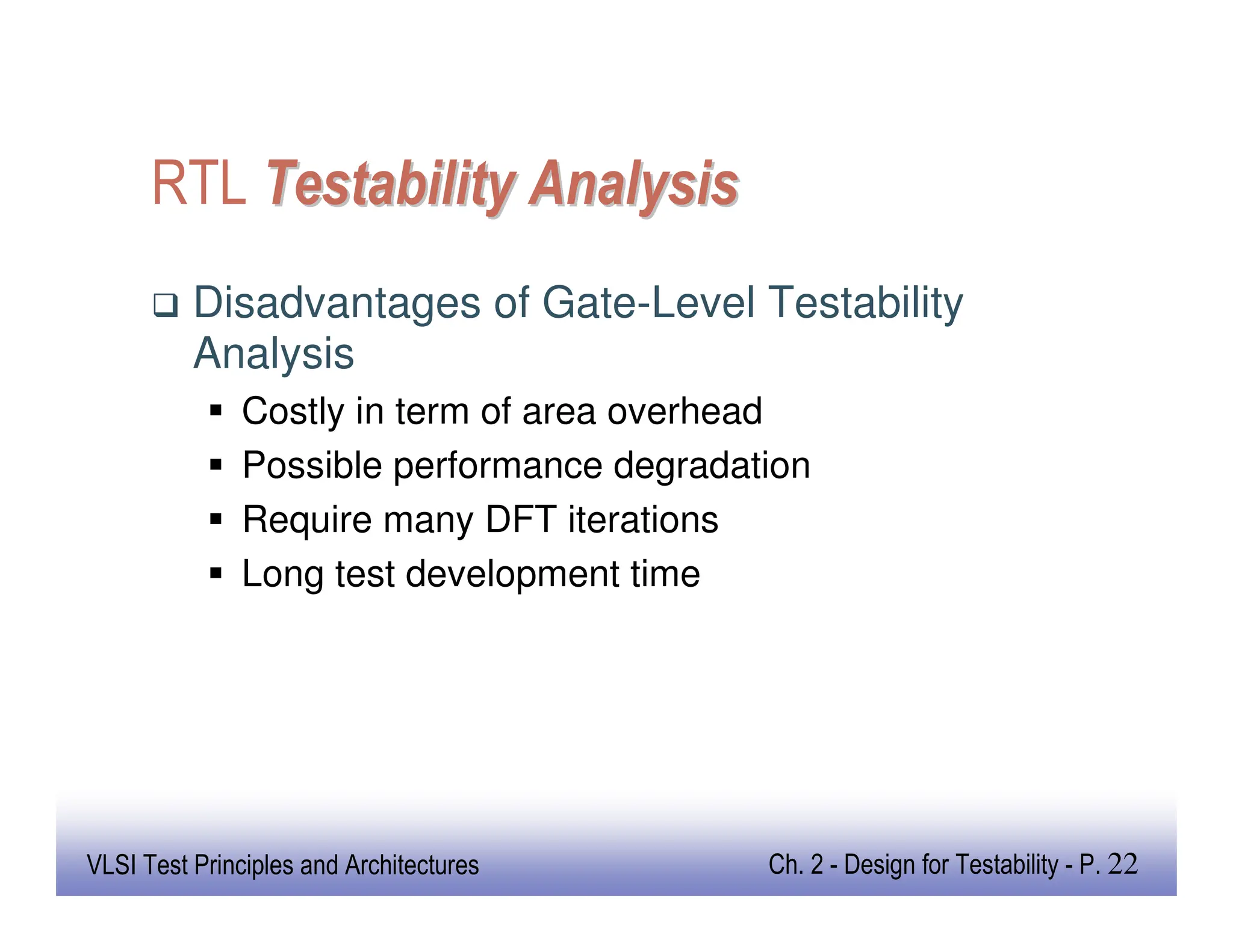 RTL Testability Analysis

❑ Disadvantages of Gate-Level Testability Analysis

▪ Costly in term of area overhead
▪ Possible performance degradation
▪ Require many DFT iterations
▪ Long test development time

VLSI Test Principles and Architectures

Ch. 2 - Design for Testability - P. 22